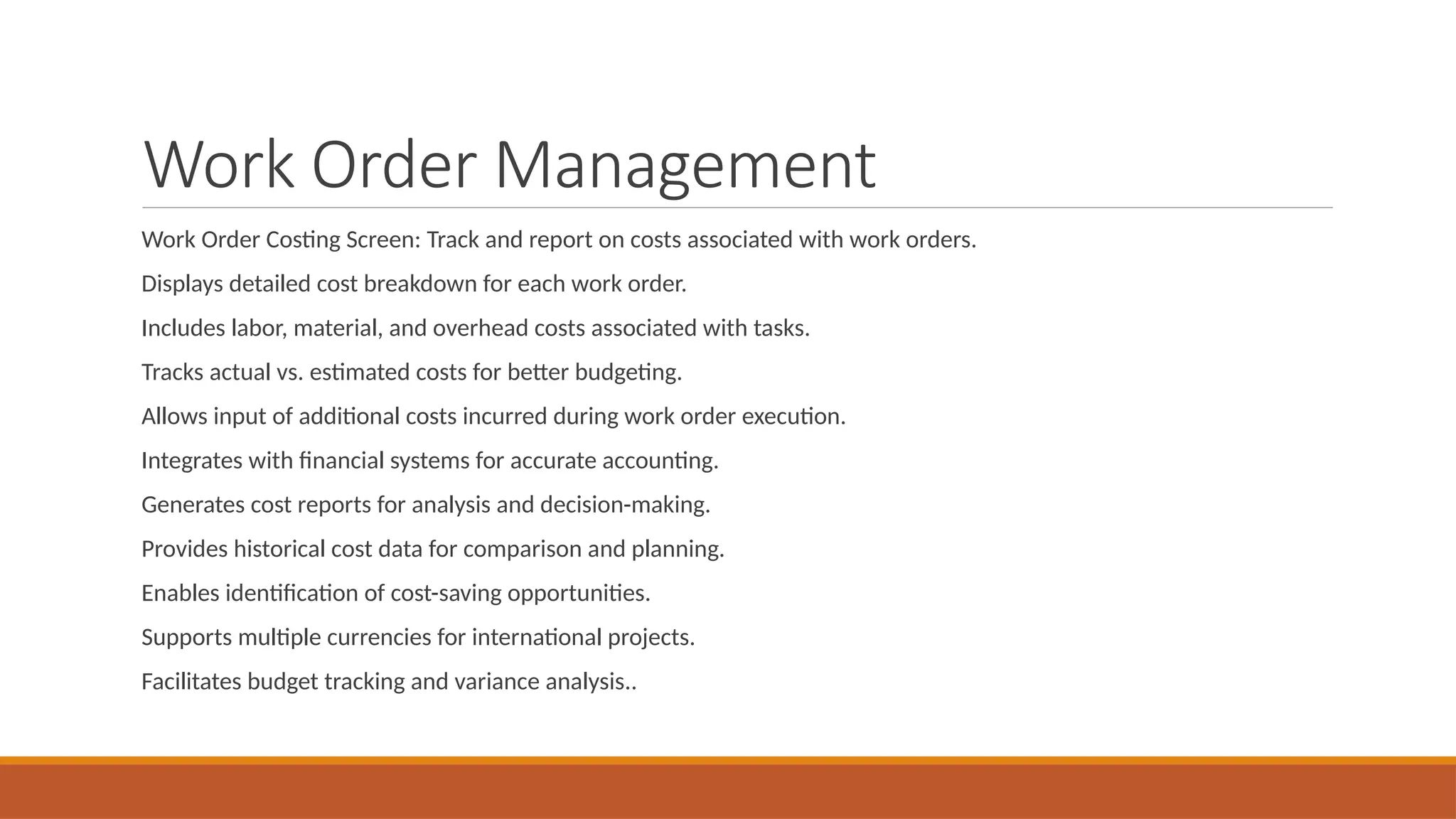 Work Order Management

Work Order Costing Screen: Track and report on costs associated with work orders.

Displays detailed cost breakdown for each work order.

Includes labor, material, and overhead costs associated with tasks.

Tracks actual vs. estimated costs for better budgeting.

Allows input of additional costs incurred during work order execution.

Integrates with financial systems for accurate accounting.

Generates cost reports for analysis and decision-making.

Provides historical cost data for comparison and planning.

Enables identification of cost-saving opportunities.

Supports multiple currencies for international projects.

Facilitates budget tracking and variance analysis..